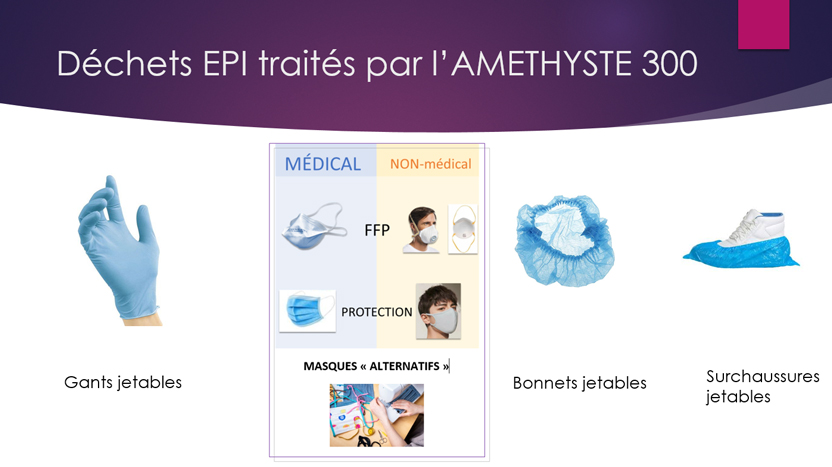 Déchets EPI traités par l'AMETHYSTE 300

MÉDICAL

NON-médical

FFP

PROTECTION

MASQUES « ALTERNATIFS »

Gants jetables

Bonnets jetables

Surchaussures jetables